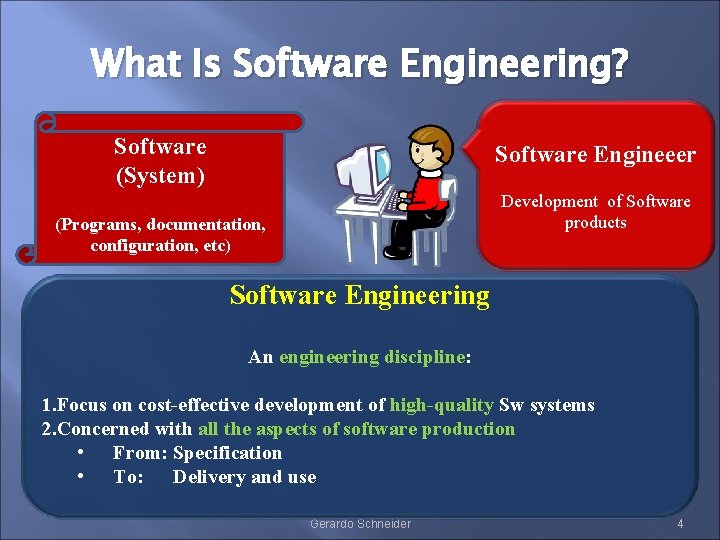 What Is Software Engineering?

Software (System)

(Programs, documentation, configuration, etc)

Software Engineeer

Development of Software products

Software Engineering

An engineering discipline:

1.Focus on cost-effective development of high-quality Sw systems
2.Concerned with all the aspects of software production
• From: Specification
• To: Delivery and use

Gerardo Schneider

4